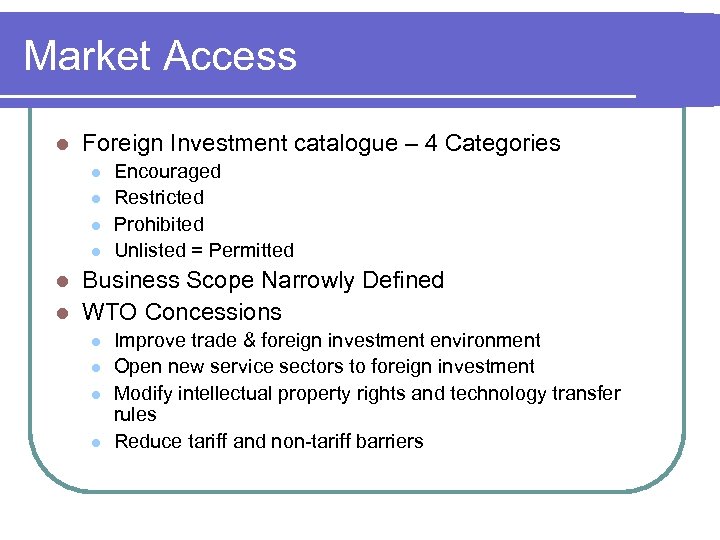 Market Access

- Foreign Investment catalogue – 4 Categories
  - Encouraged
  - Restricted
  - Prohibited
  - Unlisted = Permitted
- Business Scope Narrowly Defined
- WTO Concessions
  - Improve trade & foreign investment environment
  - Open new service sectors to foreign investment
  - Modify intellectual property rights and technology transfer rules
  - Reduce tariff and non-tariff barriers